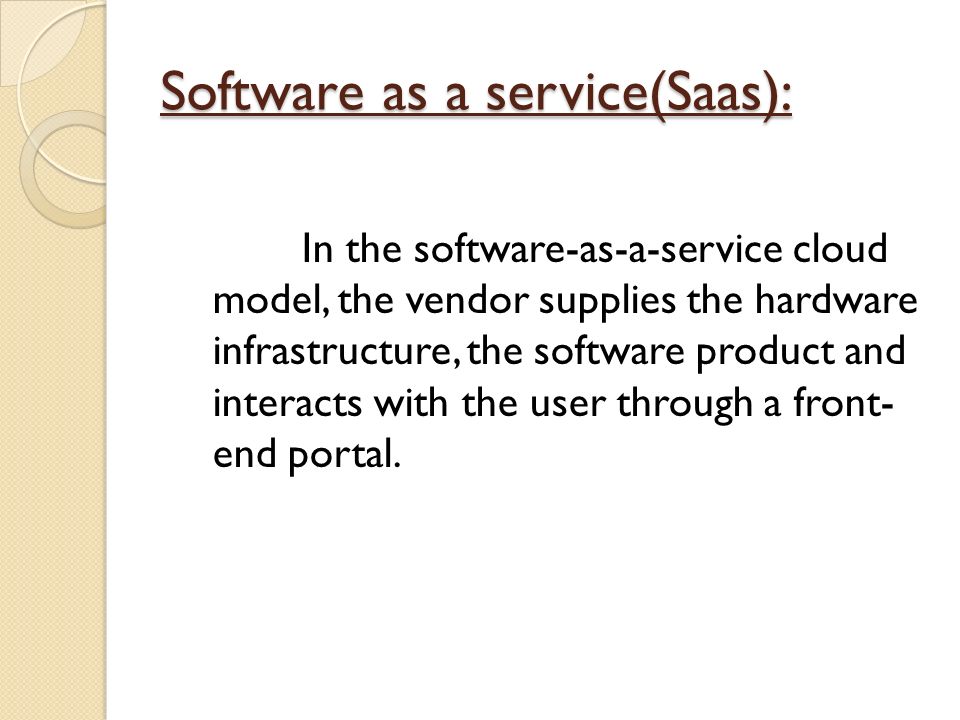 Software as a service(Saas):

In the software-as-a-service cloud model, the vendor supplies the hardware infrastructure, the software product and interacts with the user through a front-end portal.